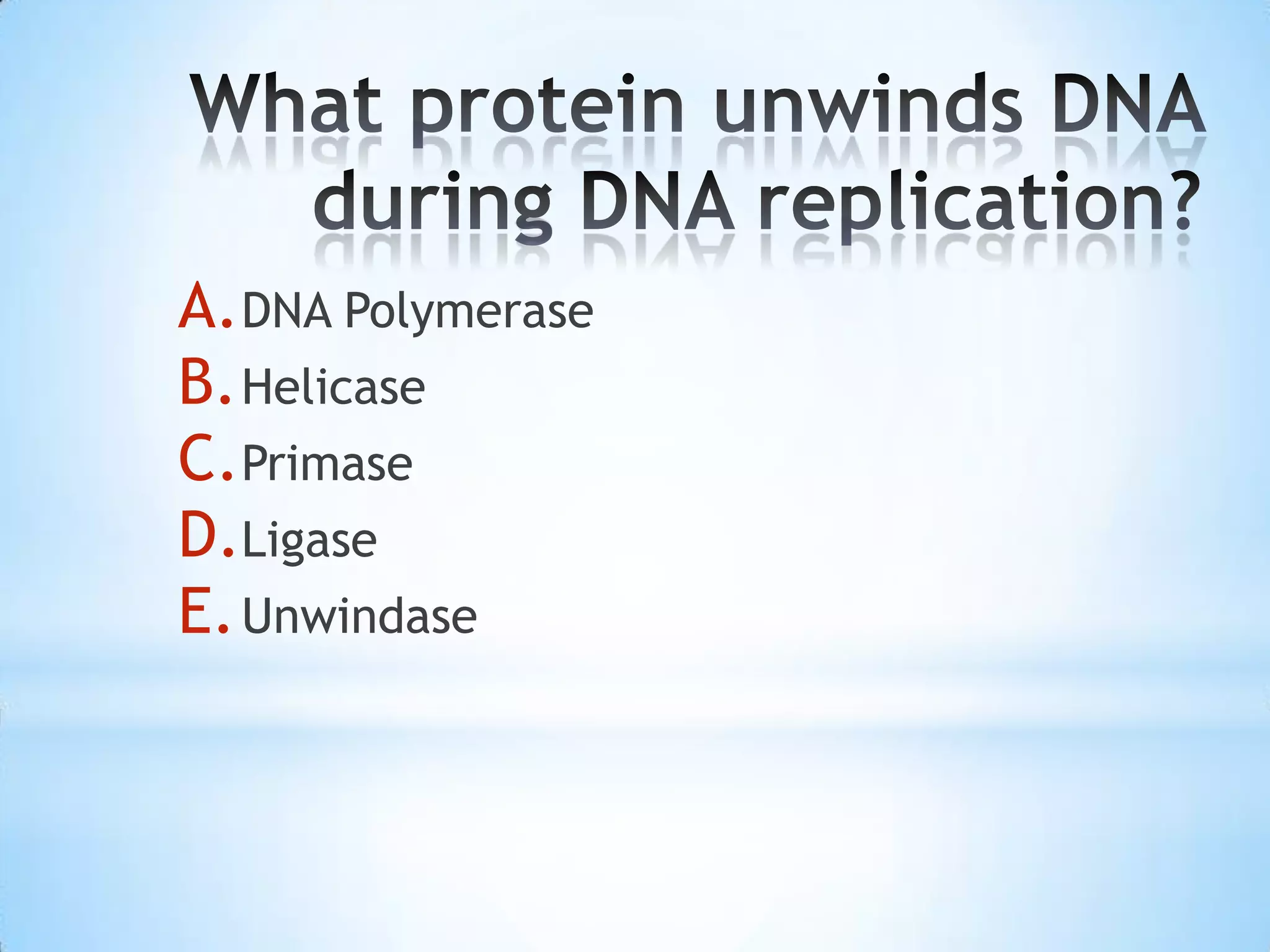 What protein unwinds DNA during DNA replication?

A. DNA Polymerase
B. Helicase
C. Primase
D. Ligase
E. Unwindase